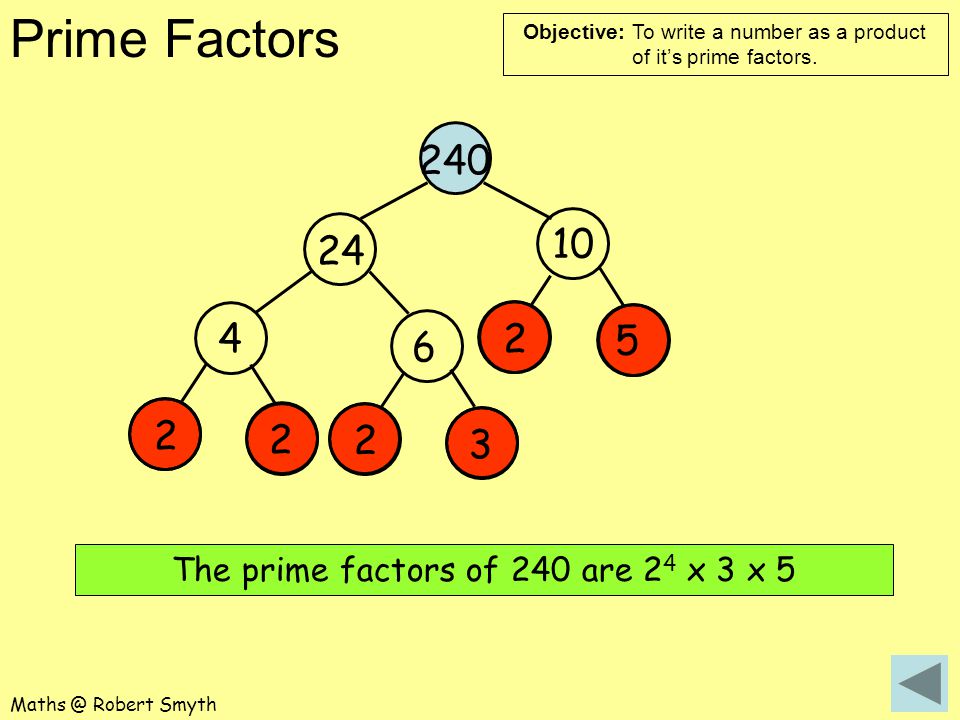 Prime Factors

Objective: To write a number as a product of it's prime factors.

240

24

10

4

6

2

5

2

2

2

3

The prime factors of 240 are $2^4$ x 3 x 5

Maths @ Robert Smyth